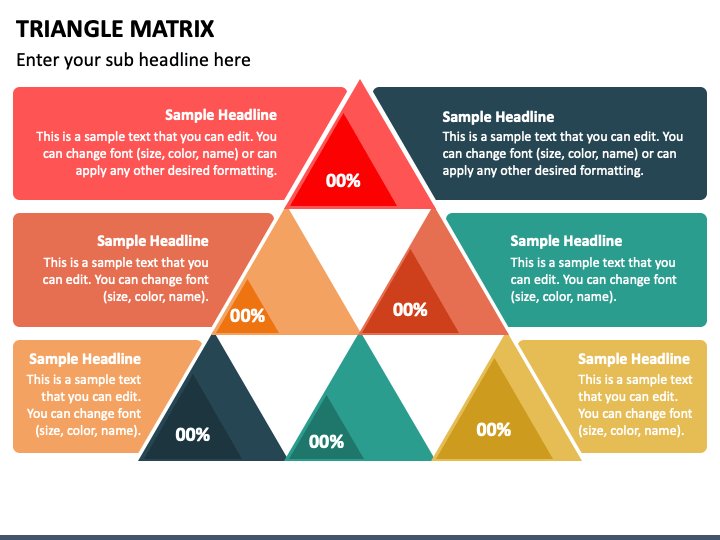 TRIANGLE MATRIX

Enter your sub headline here

Sample Headline
This is a sample text that you can edit. You can change font (size, color, name) or can apply any other desired formatting.

00%

Sample Headline
This is a sample text that you can edit. You can change font (size, color, name) or can apply any other desired formatting.

Sample Headline
This is a sample text that you can edit. You can change font (size, color, name).

00%

00%

Sample Headline
This is a sample text that you can edit. You can change font (size, color, name).

Sample Headline
This is a sample text that you can edit. You can change font (size, color, name).

00%

00%

00%

Sample Headline
This is a sample text that you can edit. You can change font (size, color, name).